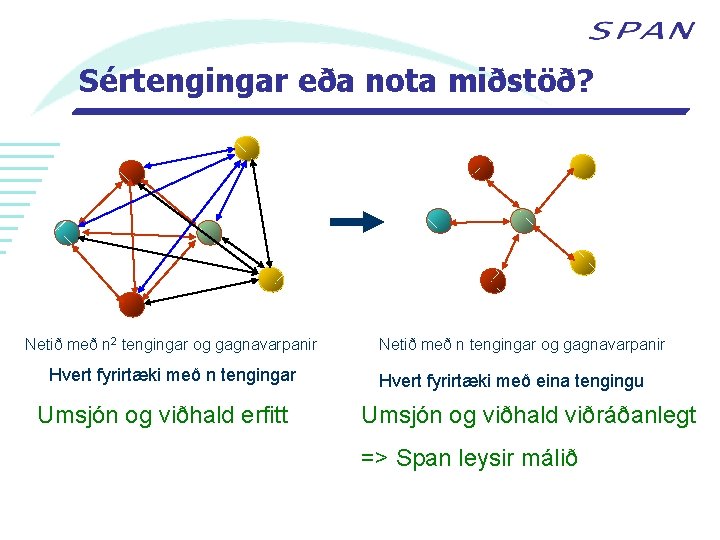 SPAN

Sértengingar eða nota miðstöð?

Netið með $n^2$ tengingar og gagnavarpanir

Hvert fyrirtæki með n tengingar

Umsjón og viðhald erfitt

Netið með n tengingar og gagnavarpanir

Hvert fyrirtæki með eina tengingu

Umsjón og viðhald viðráðanlegt

=> Span leysir málið